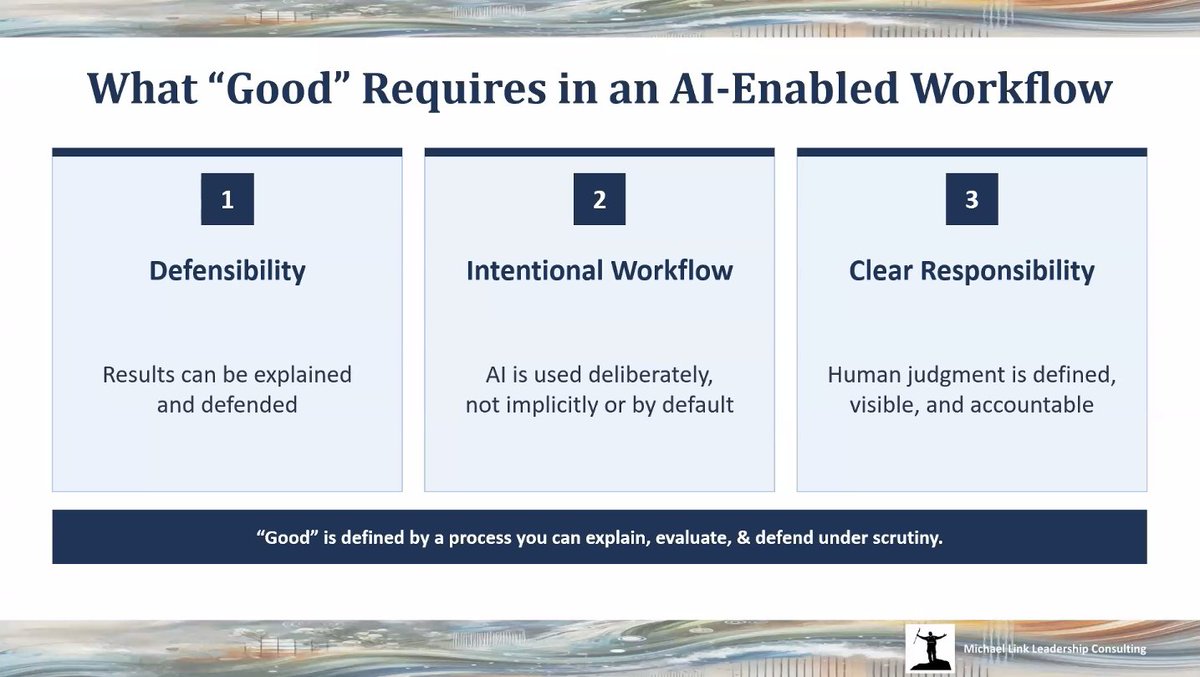 What “Good” Requires in an AI-Enabled Workflow

1

Defensibility

Results can be explained and defended

2

Intentional Workflow

AI is used deliberately, not implicitly or by default

3

Clear Responsibility

Human judgment is defined, visible, and accountable

“Good” is defined by a process you can explain, evaluate, & defend under scrutiny.

Michael Link Leadership Consulting